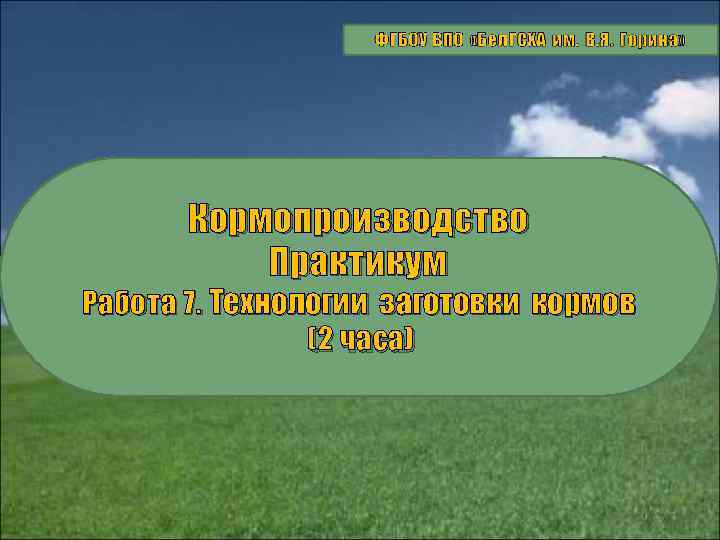 ФГБОУ ВПО «БелГСХА им. В.Я. Горина»

Кормопроизводство
Практикум
Работа 7. Технологии заготовки кормов
(2 часа)